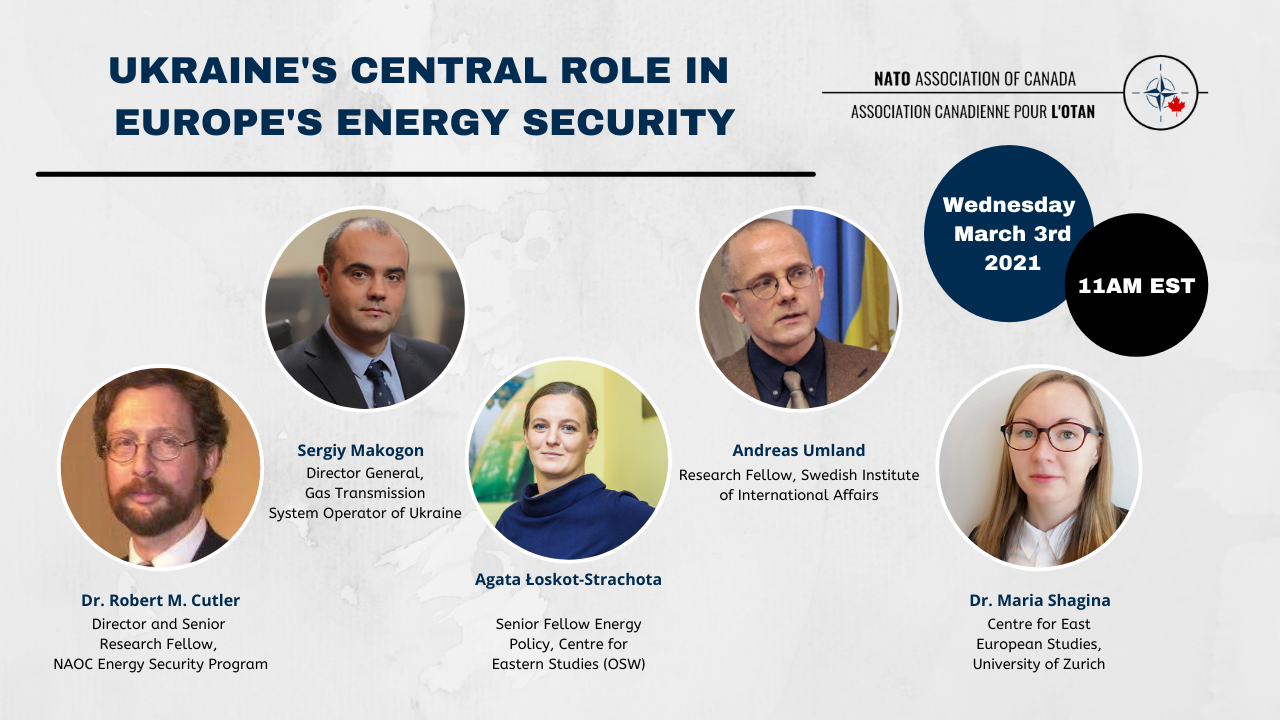 UKRAINE'S CENTRAL ROLE IN EUROPE'S ENERGY SECURITY

NATO ASSOCIATION OF CANADA
ASSOCIATION CANADIENNE POUR L'OTAN

Wednesday March 3rd 2021

11AM EST

Sergiy Makogon
Director General, Gas Transmission System Operator of Ukraine

Andreas Umland
Research Fellow, Swedish Institute of International Affairs

Dr. Robert M. Cutler
Director and Senior Research Fellow, NAOC Energy Security Program

Agata Łoskot-Strachota
Senior Fellow Energy Policy, Centre for Eastern Studies (OSW)

Dr. Maria Shagina
Centre for East European Studies, University of Zurich